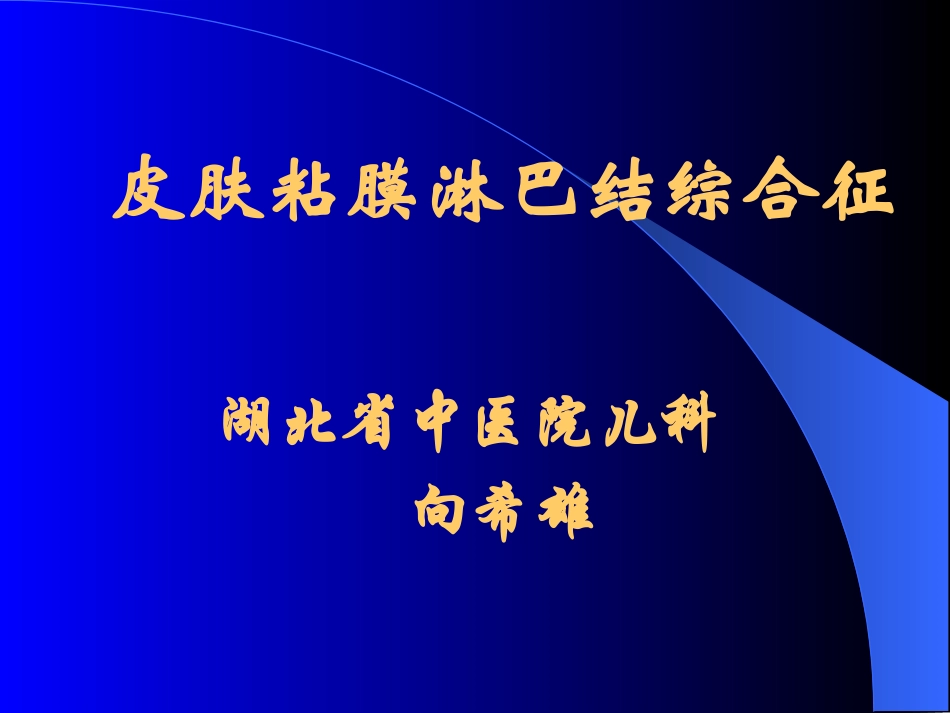 皮肤粘膜淋巴结综合征

湖北省中医院儿科

向希雄